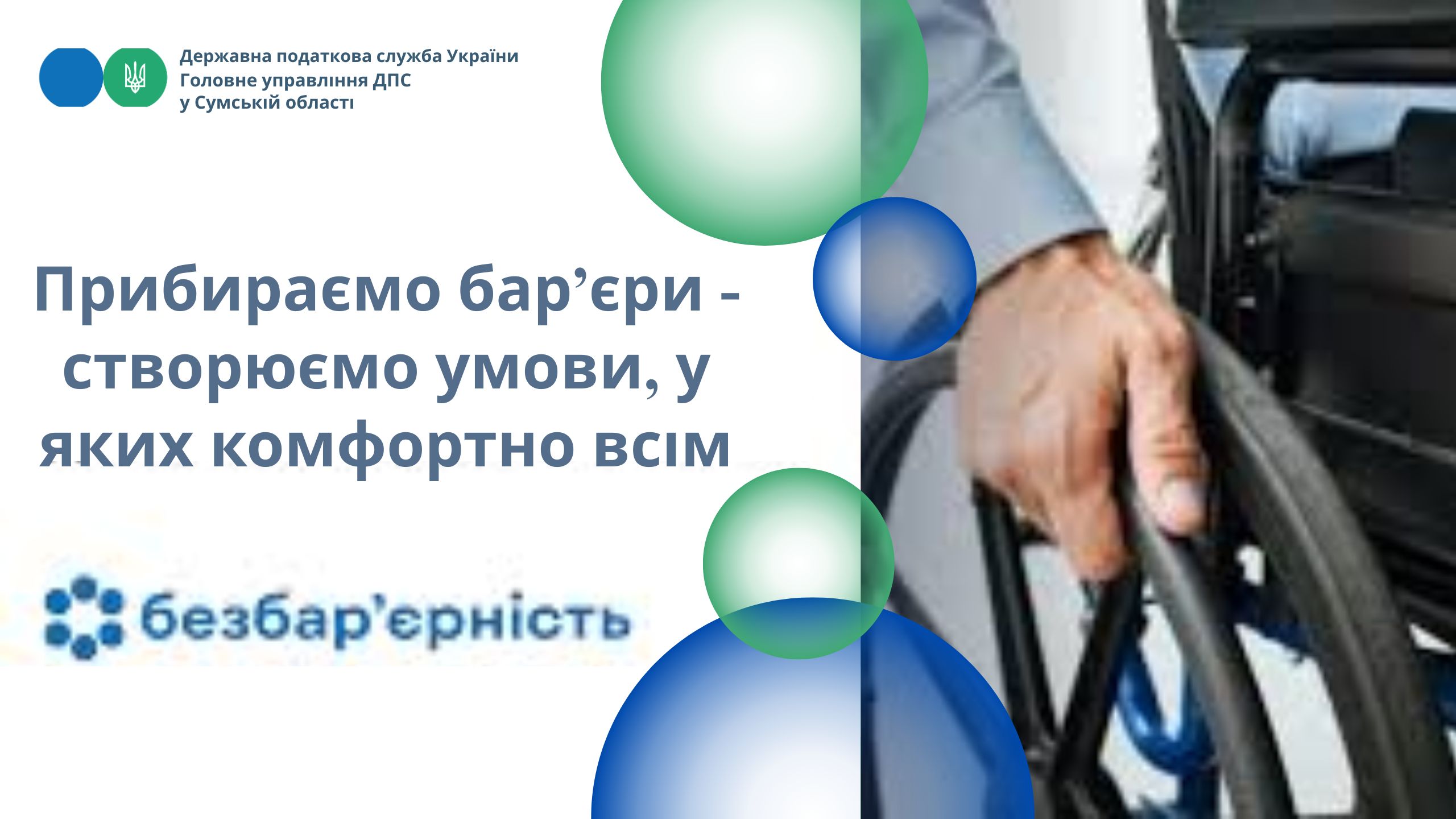 Державна податкова служба України
Головне управління ДПС
у Сумській області

Прибираємо бар’єри - створюємо умови, у яких комфортно всім

безбар'єрність